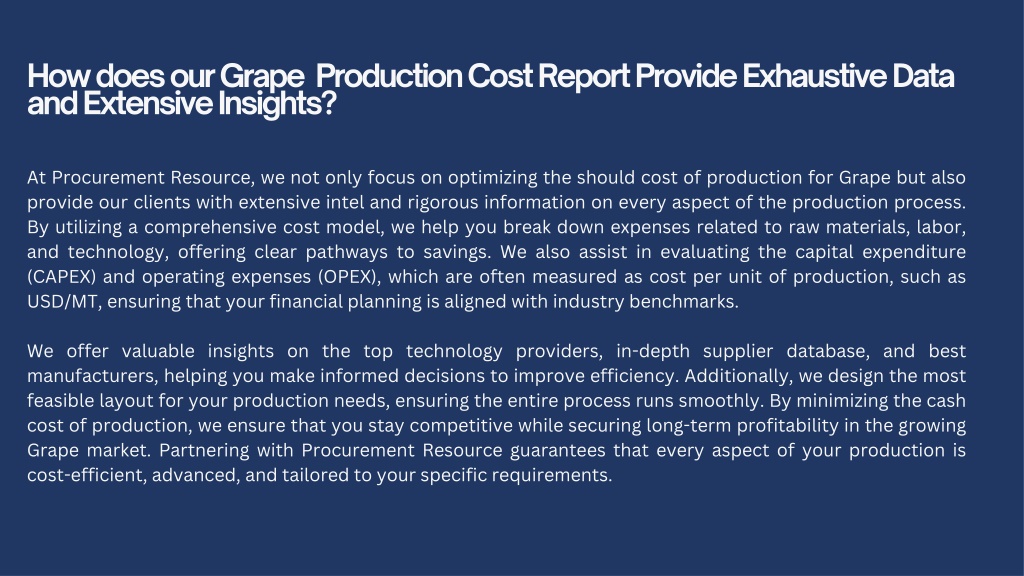 How does our Grape  Production Cost Report Provide Exhaustive Data and Extensive Insights?

At Procurement Resource, we not only focus on optimizing the should cost of production for Grape but also provide our clients with extensive intel and rigorous information on every aspect of the production process. By utilizing a comprehensive cost model, we help you break down expenses related to raw materials, labor, and technology, offering clear pathways to savings. We also assist in evaluating the capital expenditure (CAPEX) and operating expenses (OPEX), which are often measured as cost per unit of production, such as USD/MT, ensuring that your financial planning is aligned with industry benchmarks.

We offer valuable insights on the top technology providers, in-depth supplier database, and best manufacturers, helping you make informed decisions to improve efficiency. Additionally, we design the most feasible layout for your production needs, ensuring the entire process runs smoothly. By minimizing the cash cost of production, we ensure that you stay competitive while securing long-term profitability in the growing Grape market. Partnering with Procurement Resource guarantees that every aspect of your production is cost-efficient, advanced, and tailored to your specific requirements.